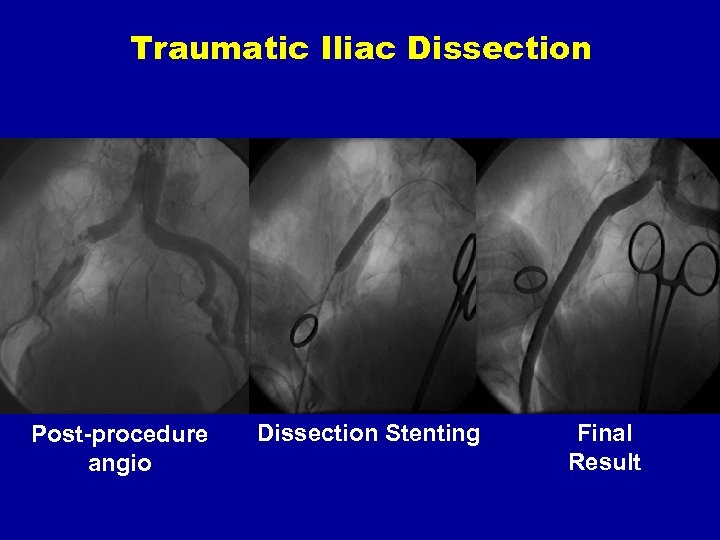 Traumatic Iliac Dissection

Post-procedure angio

Dissection Stenting

Final Result